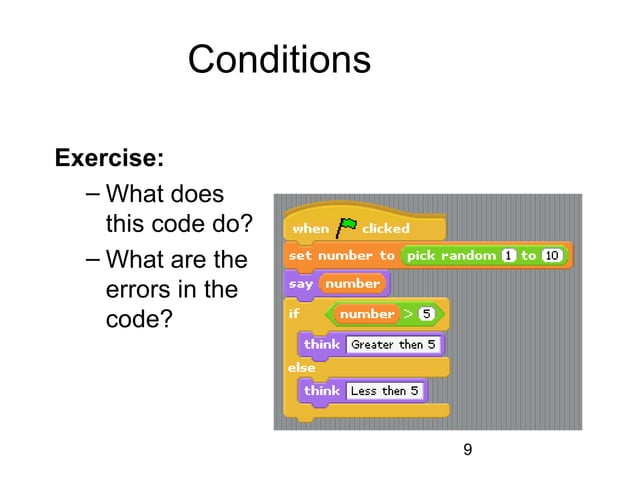 Conditions

Exercise:

– What does this code do?

– What are the errors in the code?

when clicked
set number to pick random 1 to 10
say number
if number > 5
think Greater then 5
else
think Less then 5

9